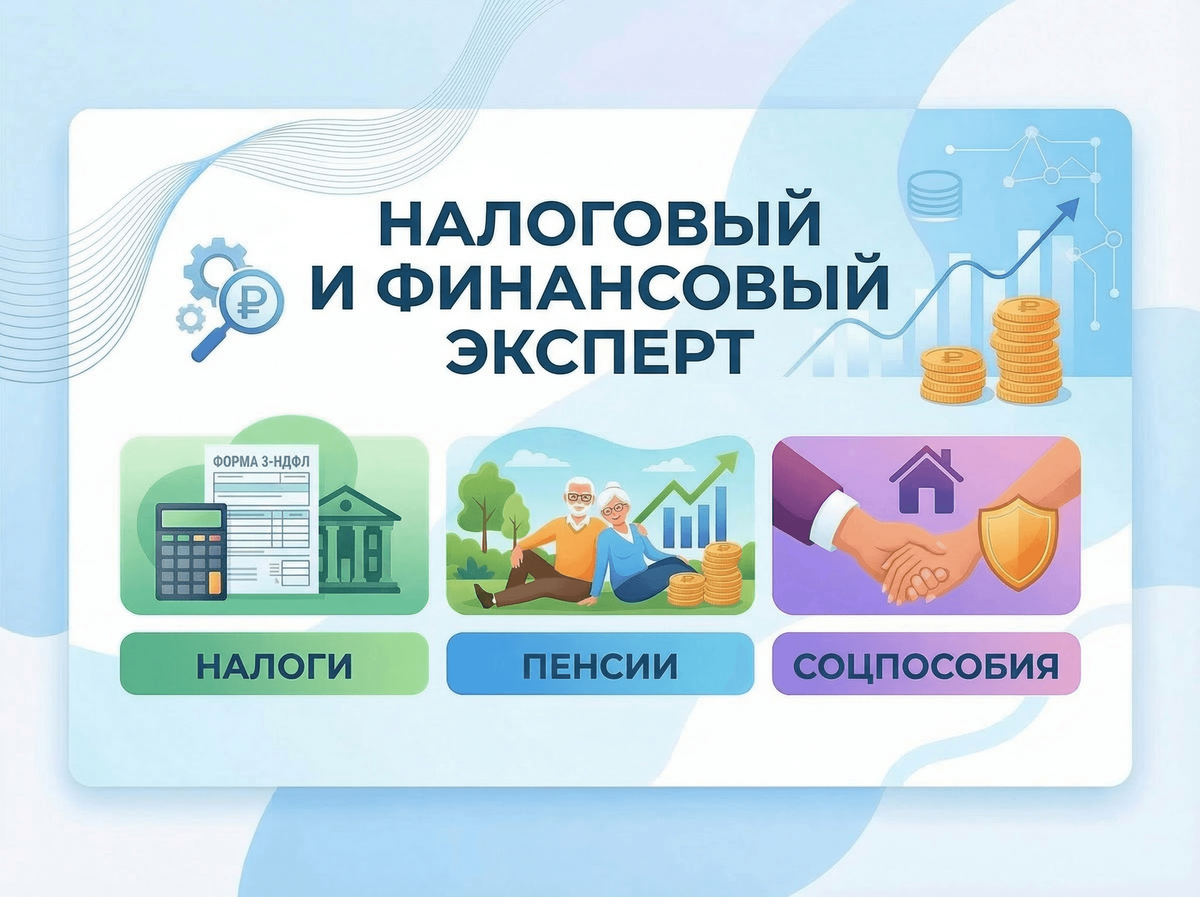 НАЛОГОВЫЙ И ФИНАНСОВЫЙ ЭКСПЕРТ

ФОРМА 3-НДФЛ

НАЛОГИ

ПЕНСИИ

СОЦПОСОБИЯ